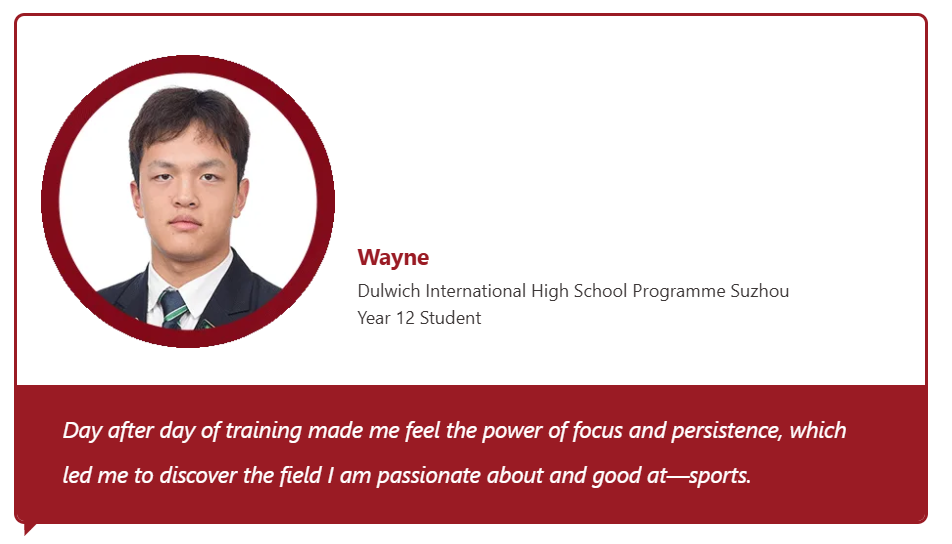 Wayne

Dulwich International High School Programme Suzhou
Year 12 Student

Day after day of training made me feel the power of focus and persistence, which led me to discover the field I am passionate about and good at—sports.